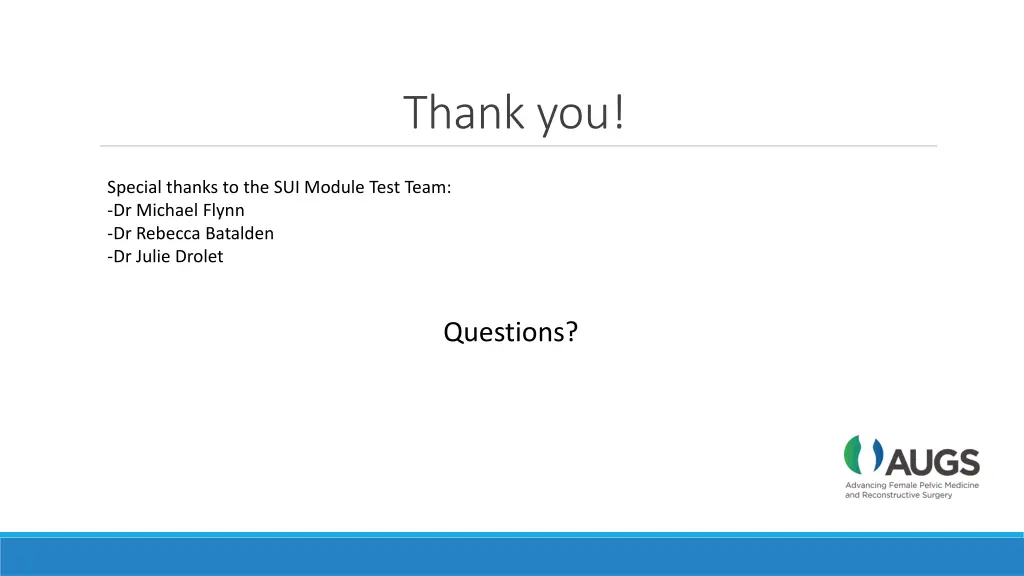 Thank you!

Special thanks to the SUI Module Test Team:
-Dr Michael Flynn
-Dr Rebecca Batalden
-Dr Julie Drolet

Questions?

AUGS
Advancing Female Pelvic Medicine and Reconstructive Surgery